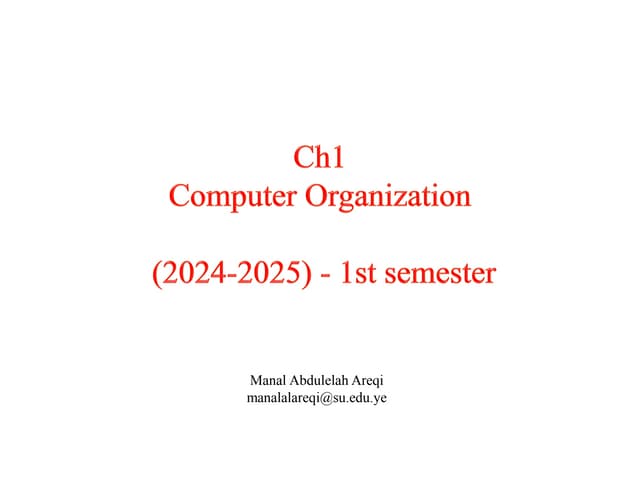 Ch1
Computer Organization

(2024-2025) - 1st semester

Manal Abdulelah Areqi
manalalareqi@su.edu.ye